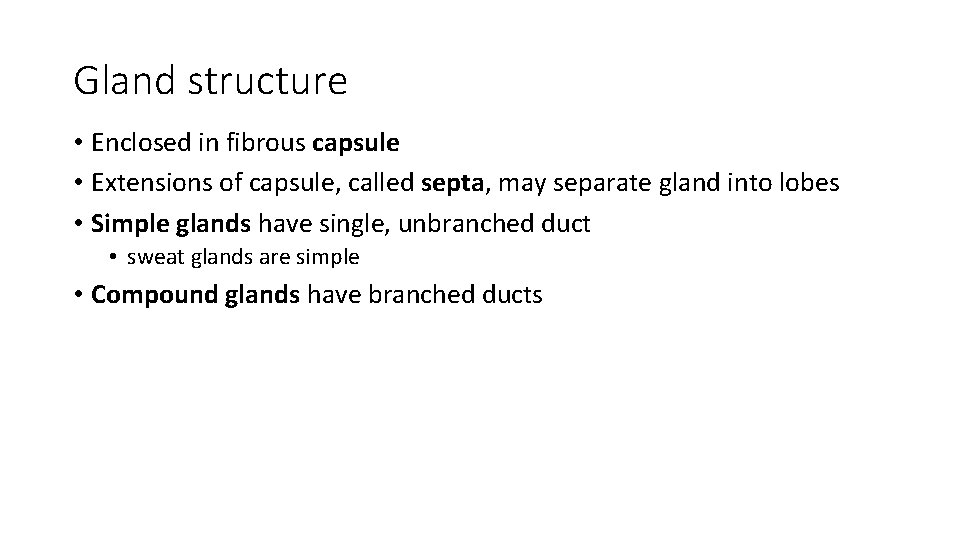 Gland structure

• Enclosed in fibrous capsule
• Extensions of capsule, called septa, may separate gland into lobes
• Simple glands have single, unbranched duct
  • sweat glands are simple
• Compound glands have branched ducts